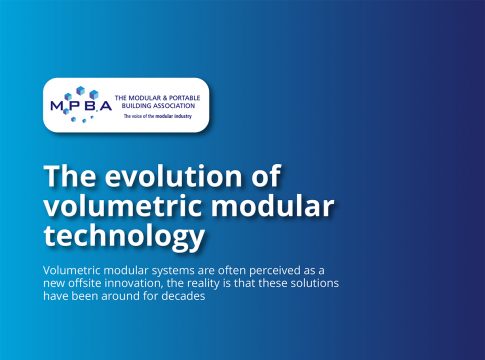 MPBA
THE MODULAR & PORTABLE BUILDING ASSOCIATION
The voice of the modular industry

The evolution of volumetric modular technology

Volumetric modular systems are often perceived as a new offsite innovation, the reality is that these solutions have been around for decades